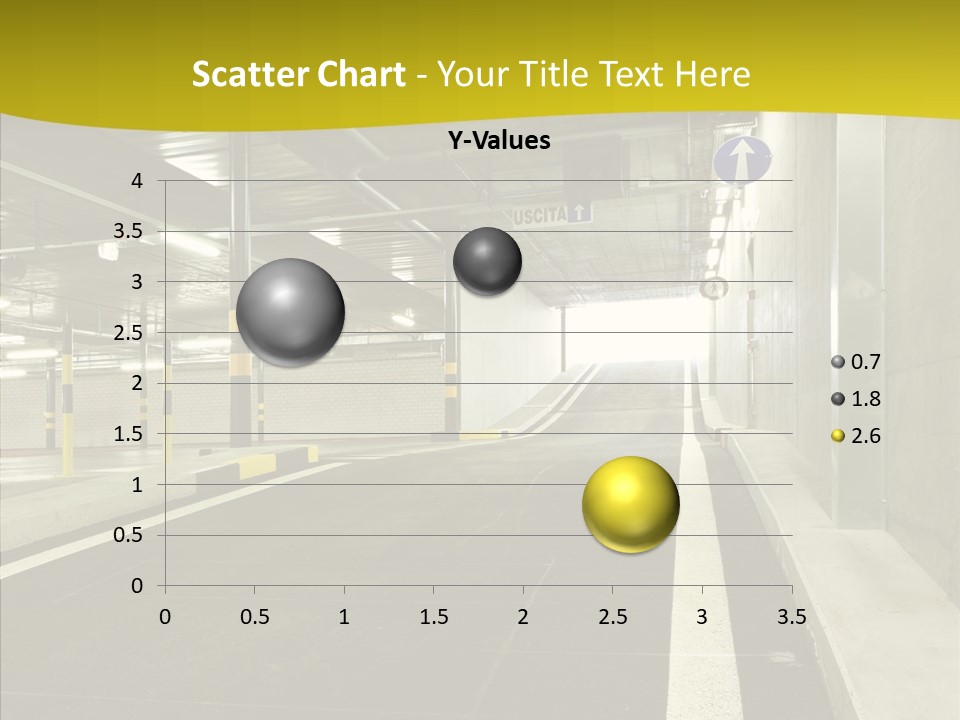 Scatter Chart - Your Title Text Here

Y-Values

4
3.5
3
2.5
2
1.5
1
0.5
0

0 0.5 1 1.5 2 2.5 3 3.5

0.7
1.8
2.6

USCITA